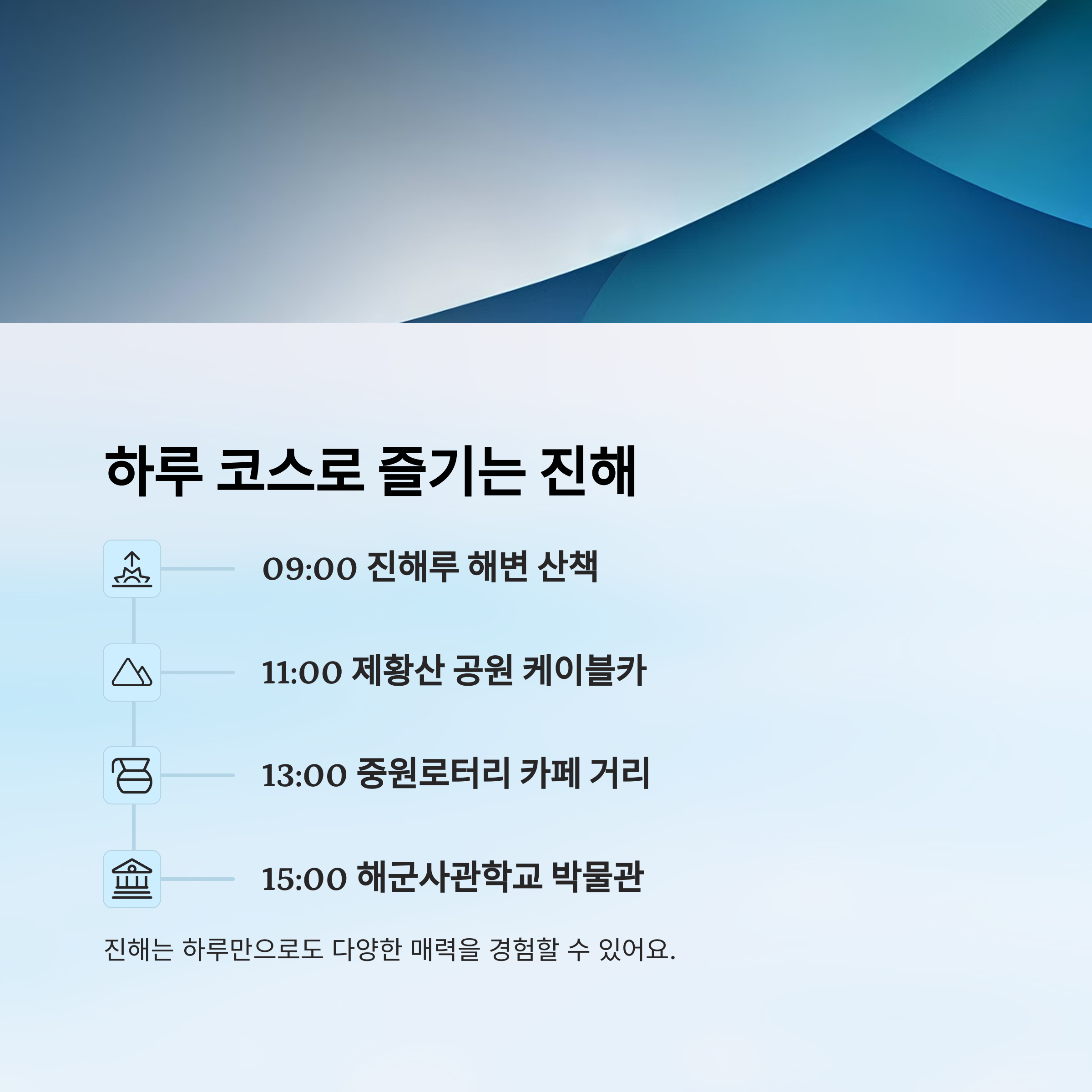 하루 코스로 즐기는 진해

09:00 진해루 해변 산책

11:00 제황산 공원 케이블카

13:00 중원로터리 카페 거리

15:00 해군사관학교 박물관

진해는 하루만으로도 다양한 매력을 경험할 수 있어요.